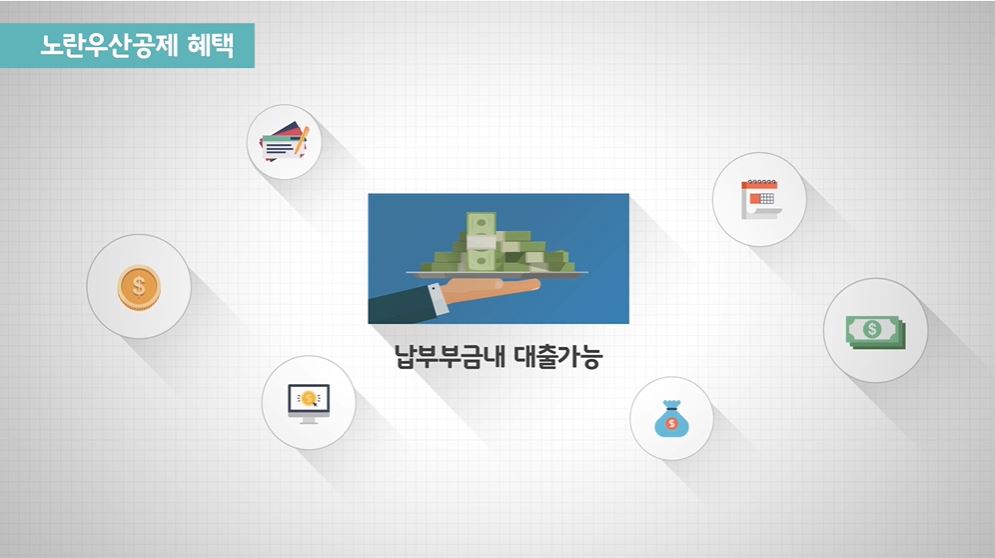 노란우산공제 혜택

납부부금내 대출가능